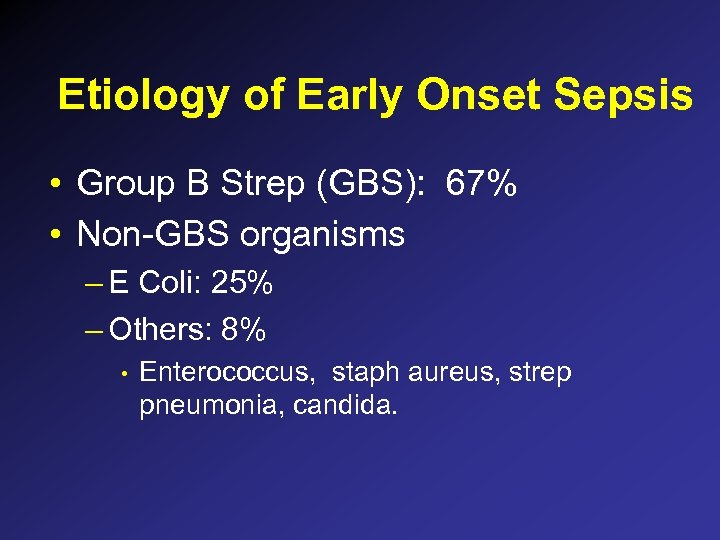 Etiology of Early Onset Sepsis

• Group B Strep (GBS): 67%
• Non-GBS organisms
– E Coli: 25%
– Others: 8%
• Enterococcus, staph aureus, strep pneumonia, candida.